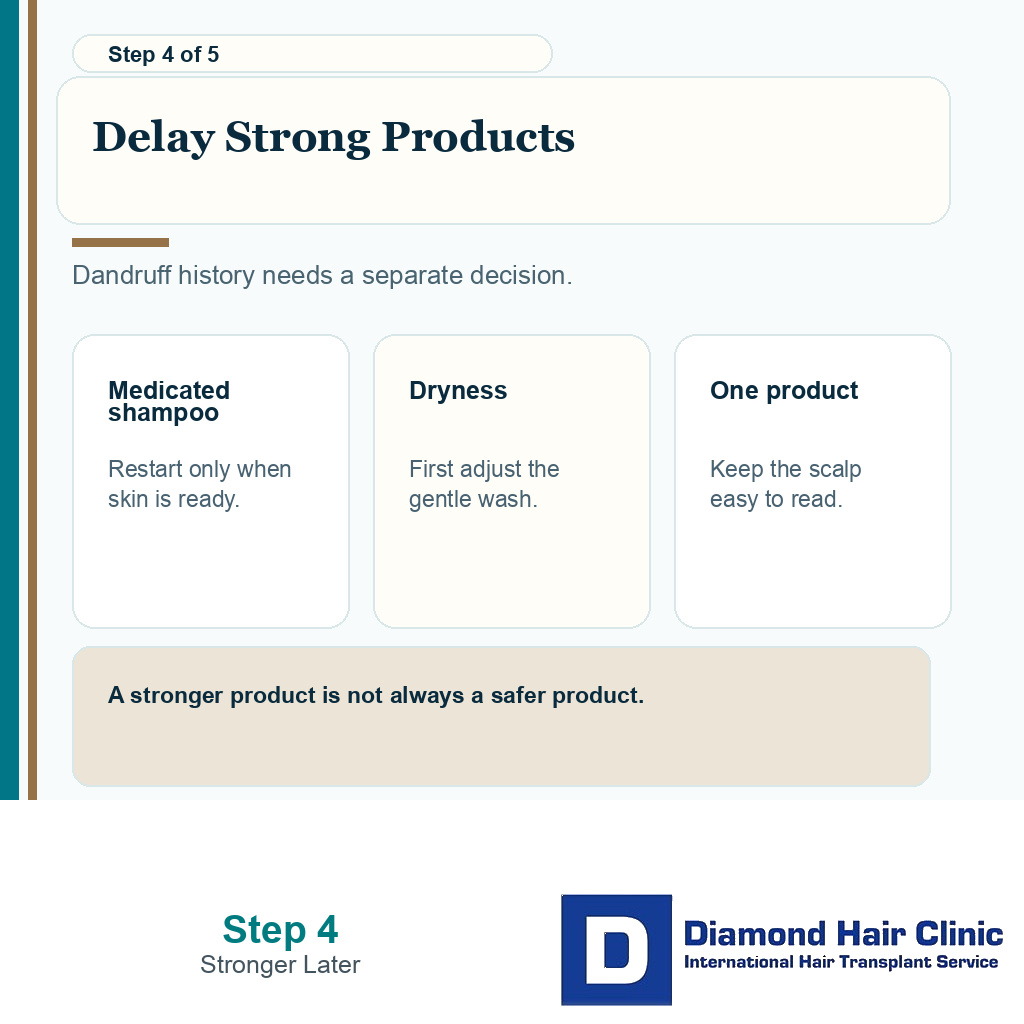 Step 4 of 5

Delay Strong Products

Dandruff history needs a separate decision.

Medicated shampoo

Restart only when skin is ready.

Dryness

First adjust the gentle wash.

One product

Keep the scalp easy to read.

A stronger product is not always a safer product.

Step 4
Stronger Later

D
Diamond Hair Clinic
International Hair Transplant Service